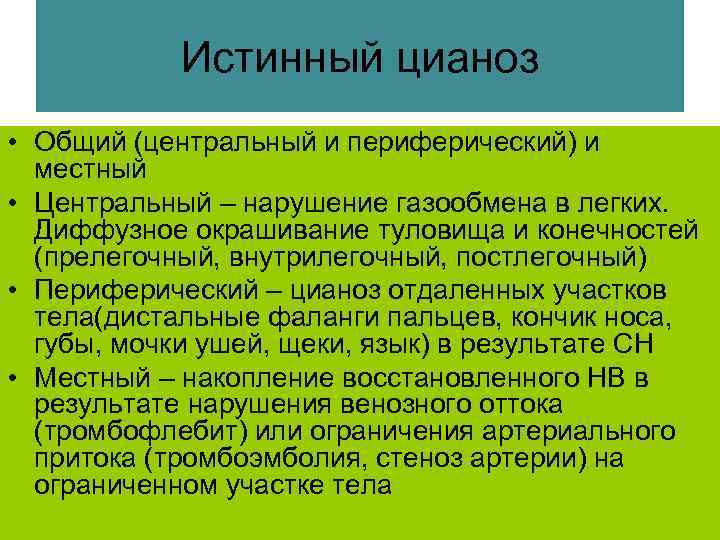 Истинный цианоз

• Общий (центральный и периферический) и местный
• Центральный – нарушение газообмена в легких. Диффузное окрашивание туловища и конечностей (прелегочный, внутрилегочный, постлегочный)
• Периферический – цианоз отдаленных участков тела(дистальные фаланги пальцев, кончик носа, губы, мочки ушей, щеки, язык) в результате СН
• Местный – накопление восстановленного НВ в результате нарушения венозного оттока (тромбофлебит) или ограничения артериального притока (тромбоэмболия, стеноз артерии) на ограниченном участке тела